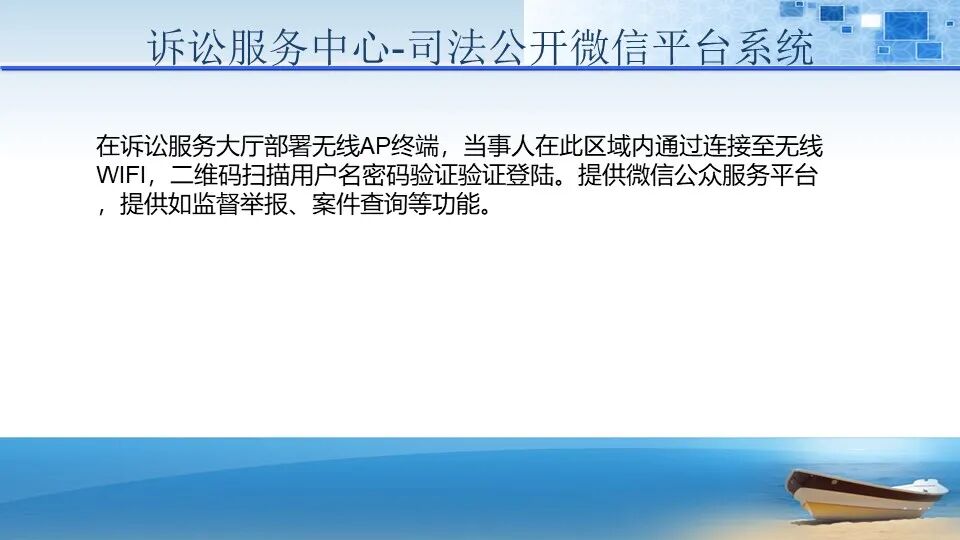 诉讼服务中心-司法公开微信平台系统

在诉讼服务大厅部署无线AP终端，当事人在此区域内通过连接至无线WIFI，二维码扫描用户名密码验证验证登陆。提供微信公众服务平台，提供如监督举报、案件查询等功能。